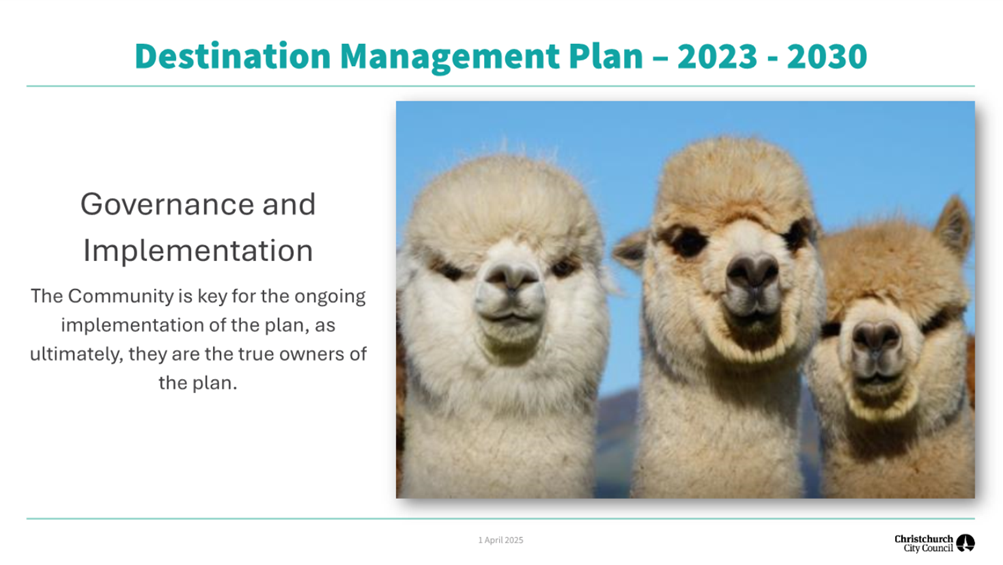 Destination Management Plan – 2023 - 2030

Governance and Implementation

The Community is key for the ongoing implementation of the plan, as ultimately, they are the true owners of the plan.

1 April 2025

Christchurch City Council